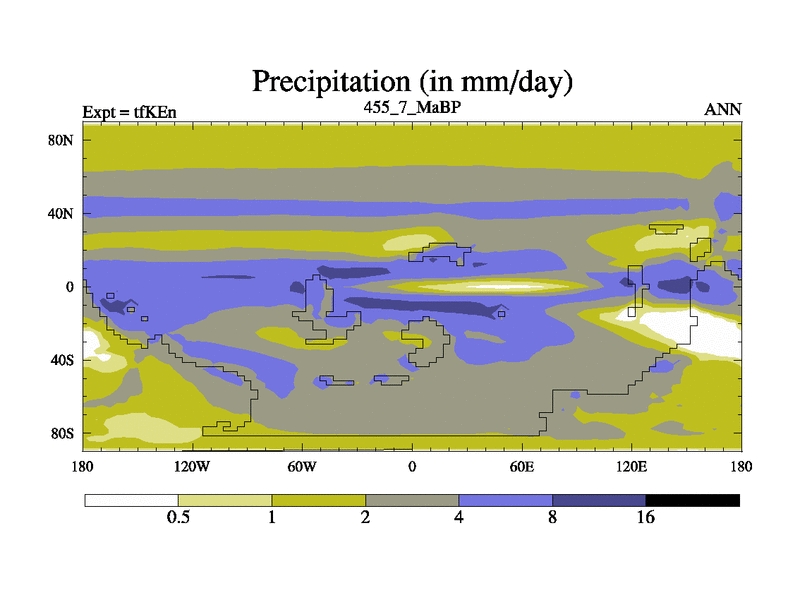 Precipitation (in mm/day)

Expt = tfKEn

455_7_MaBP

ANN

80N

40N

0

40S

80S

180

120W

60W

0

60E

120E

180

0.5

1

2

4

8

16